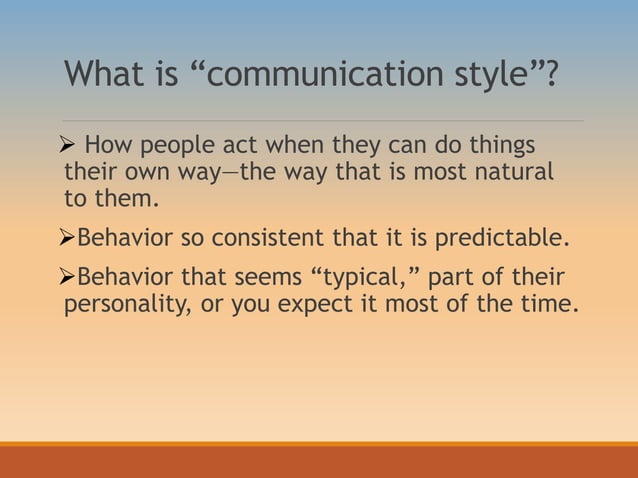 What is “communication style”?

➢ How people act when they can do things their own way—the way that is most natural to them.

➢Behavior so consistent that it is predictable.

➢Behavior that seems “typical,” part of their personality, or you expect it most of the time.